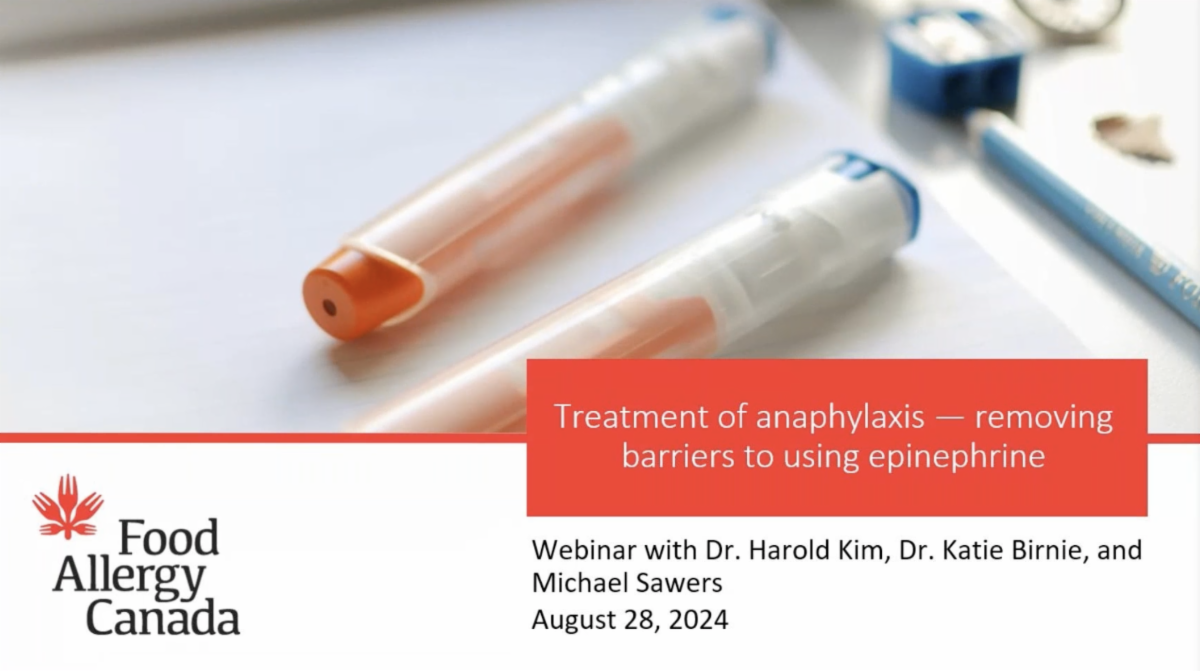 Treatment of anaphylaxis — removing barriers to using epinephrine

Food Allergy Canada

Webinar with Dr. Harold Kim, Dr. Katie Birnie, and Michael Sawers
August 28, 2024